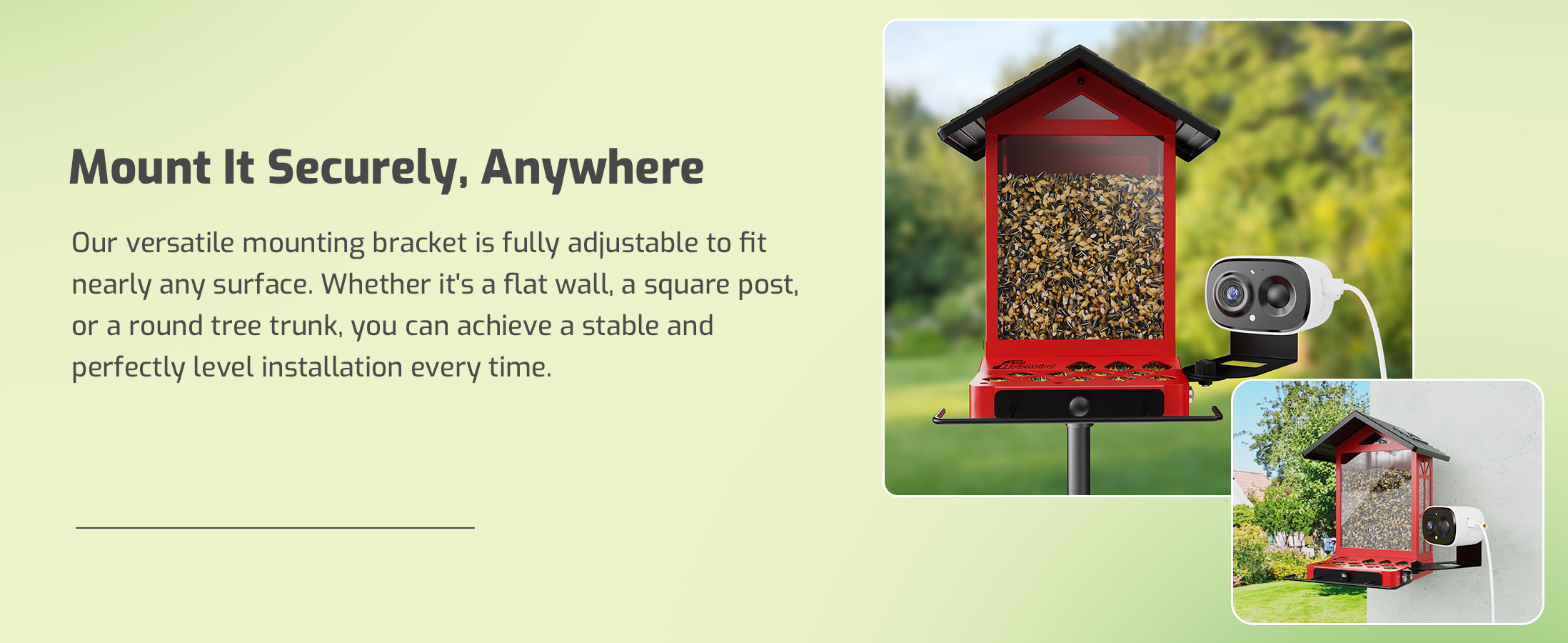 Mount It Securely, Anywhere

Our versatile mounting bracket is fully adjustable to fit nearly any surface. Whether it's a flat wall, a square post, or a round tree trunk, you can achieve a stable and perfectly level installation every time.